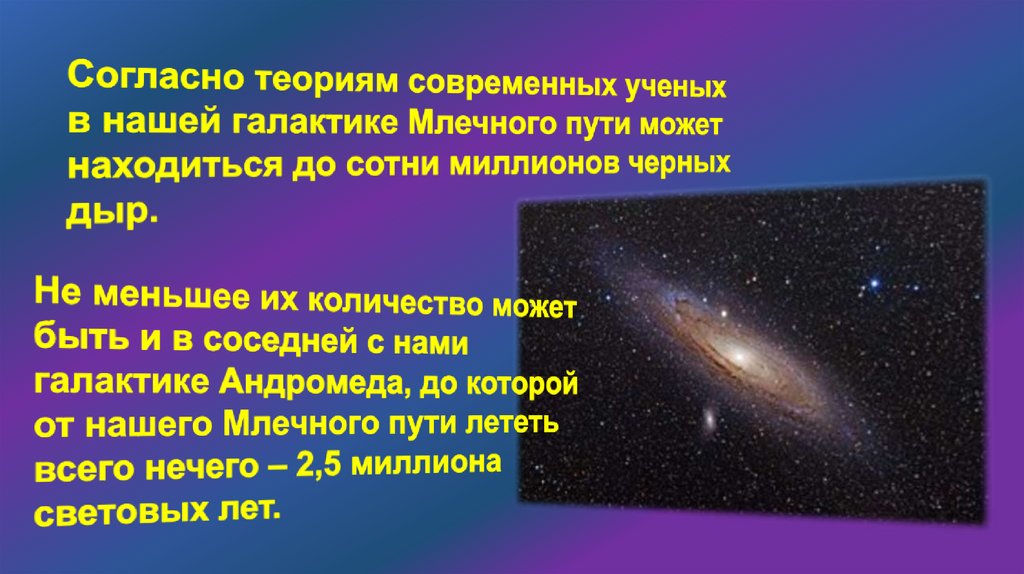 Согласно теориям современных ученых в нашей галактике Млечного пути может находиться до сотни миллионов черных дыр.

Не меньшее их количество может быть и в соседней с нами галактике Андромеда, до которой от нашего Млечного пути лететь всего нечего – 2,5 миллиона световых лет.